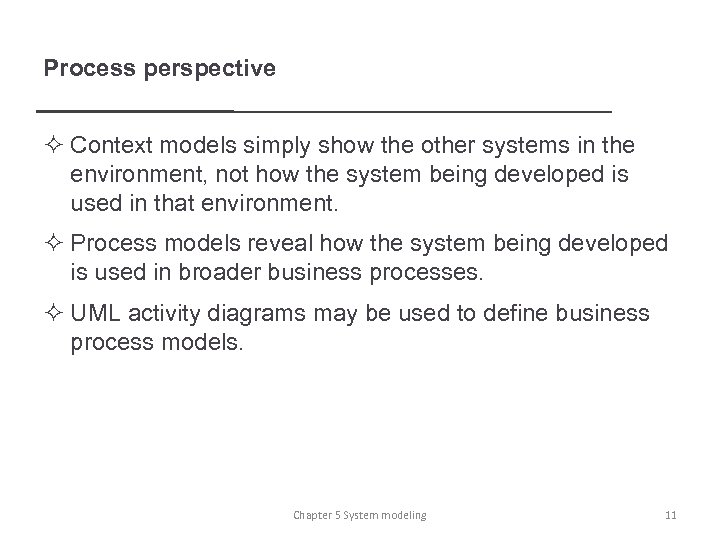 Process perspective

✧ Context models simply show the other systems in the environment, not how the system being developed is used in that environment.

✧ Process models reveal how the system being developed is used in broader business processes.

✧ UML activity diagrams may be used to define business process models.

Chapter 5 System modeling

11